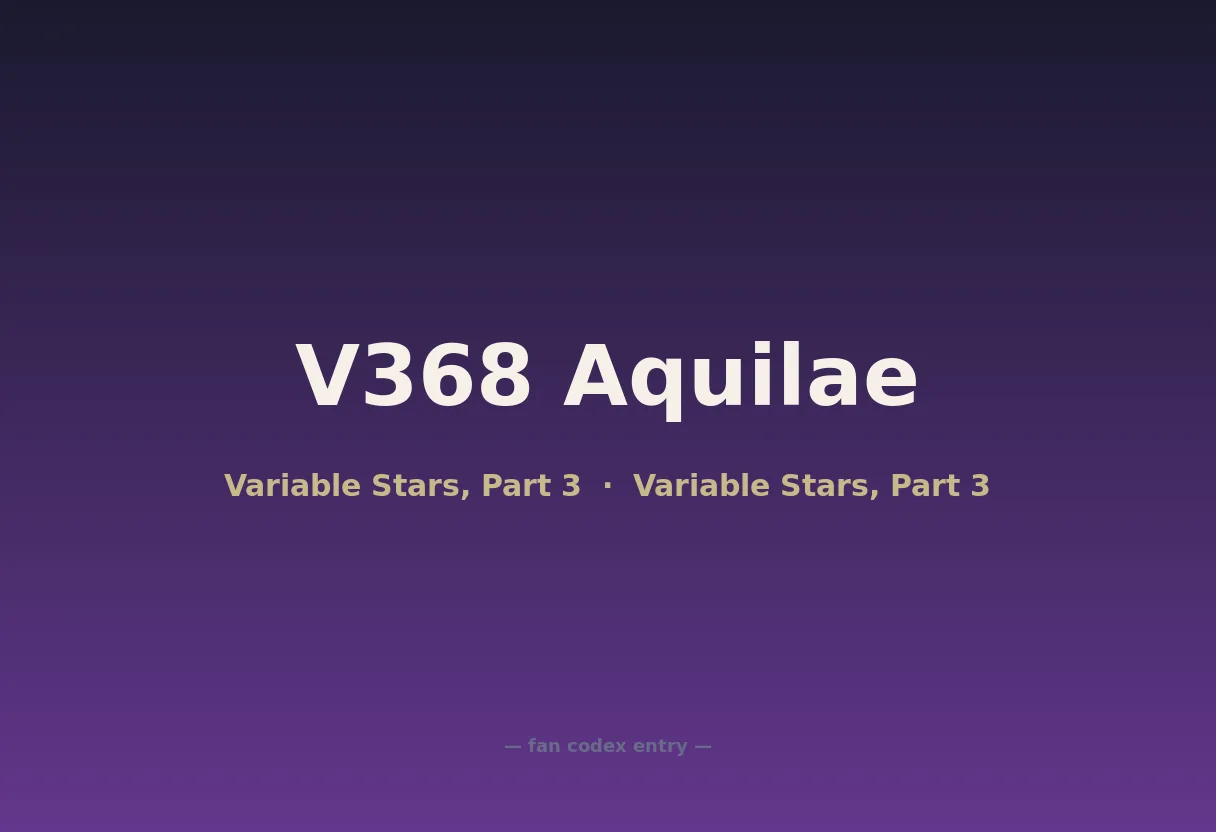 V368 Aquilae

Variable Stars, Part 3 · Variable Stars, Part 3

— fan codex entry —